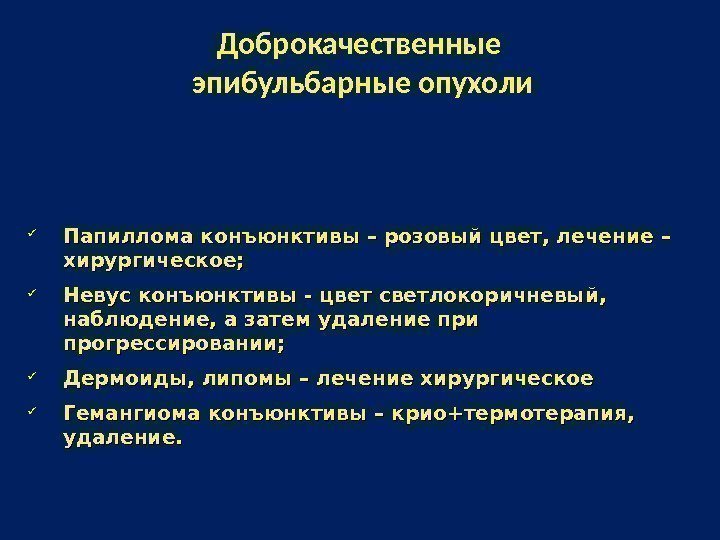 Доброкачественные эпибульбарные опухоли

✓ Папиллома конъюнктивы – розовый цвет, лечение – хирургическое;

✓ Невус конъюнктивы - цвет светлокоричневый, наблюдение, а затем удаление при прогрессировании;

✓ Дермоиды, липомы – лечение хирургическое

✓ Гемангиома конъюнктивы – крио+термотерапия, удаление.